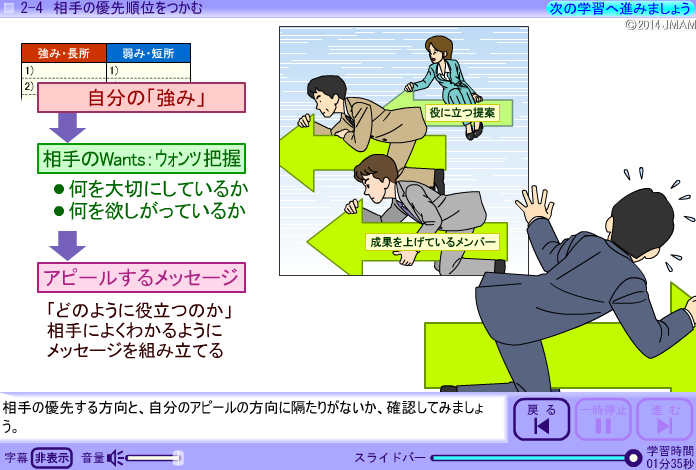 2-4 相手の優先順位をつかむ

次の学習へ進みましょう

©2014 JMAM

| 強み・長所 | 弱み・短所 |
|---|---|
| 1) | 1) |
| 2) | |

自分の「強み」

相手のWants：ウォンツ把握

● 何を大切にしているか
● 何を欲しがっているか

アピールするメッセージ

「どのように役立つのか」
相手によくわかるように
メッセージを組み立てる

役に立つ提案

成果を上げているメンバー

相手の優先する方向と、自分のアピールの方向に隔たりがないか、確認してみましょう。

戻る

一時停止

進む

字幕 非表示 音量

スライドバー

学習時間
01分35秒